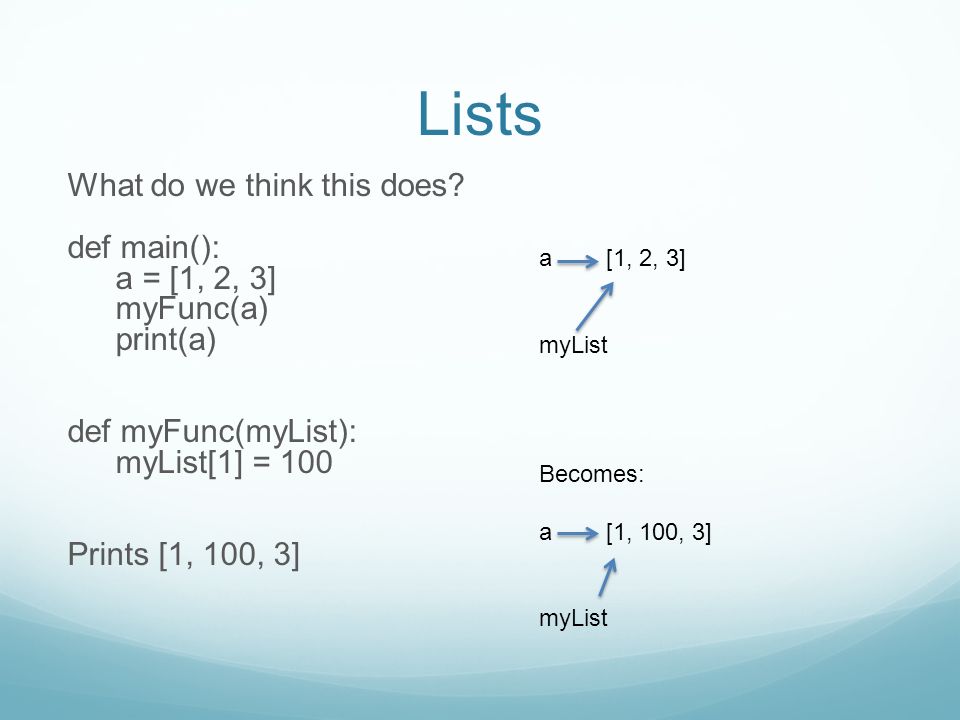 Lists

What do we think this does?

def main():
    a = [1, 2, 3]
    myFunc(a)
    print(a)

def myFunc(myList):
    myList[1] = 100

Prints [1, 100, 3]

a [1, 2, 3]

myList

Becomes:

a [1, 100, 3]

myList